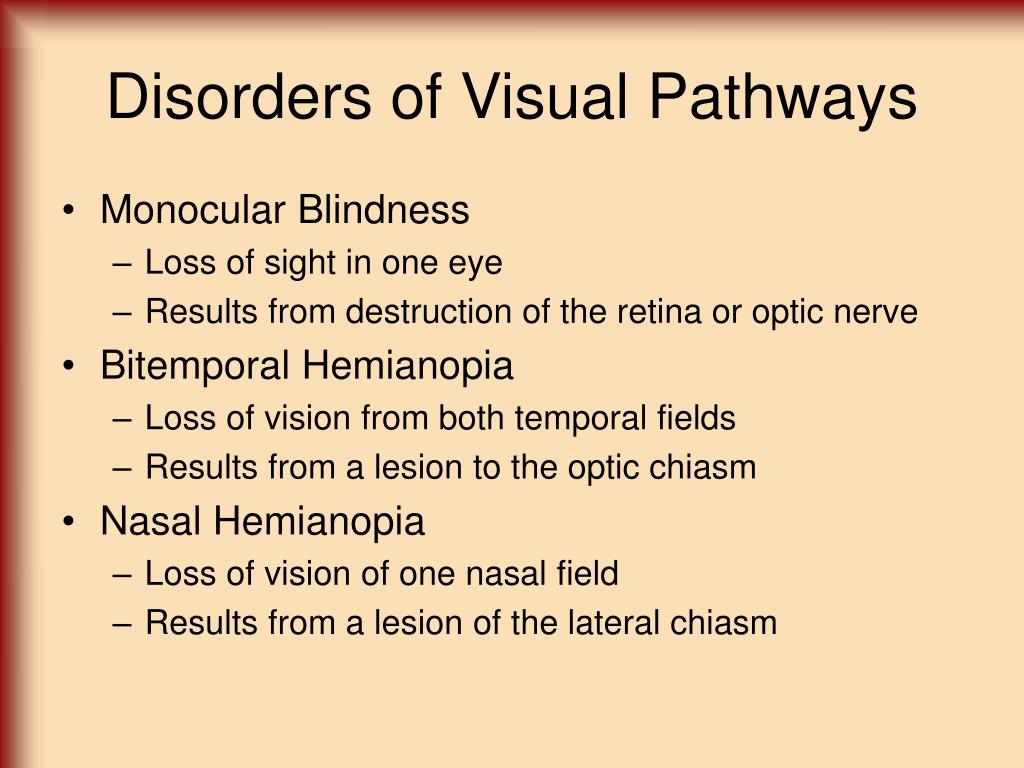 Disorders of Visual Pathways

• Monocular Blindness
– Loss of sight in one eye
– Results from destruction of the retina or optic nerve
• Bitemporal Hemianopia
– Loss of vision from both temporal fields
– Results from a lesion to the optic chiasm
• Nasal Hemianopia
– Loss of vision of one nasal field
– Results from a lesion of the lateral chiasm